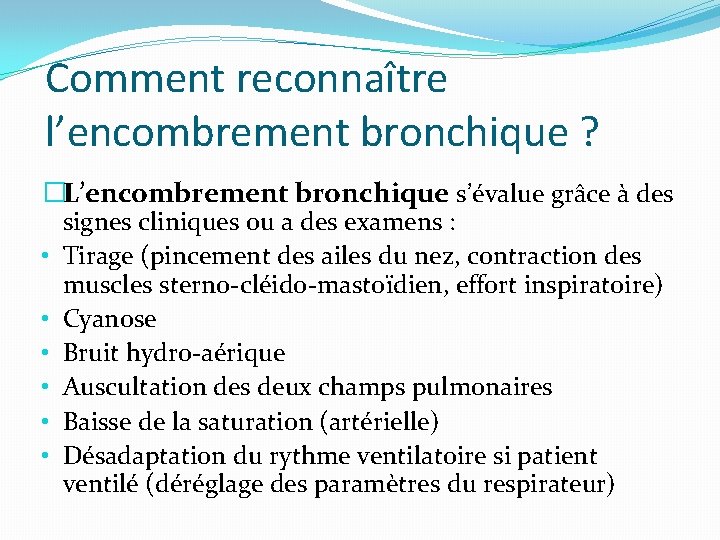 Comment reconnaître l’encombrement bronchique ?

□L’encombrement bronchique s’évalue grâce à des signes cliniques ou a des examens :

• Tirage (pincement des ailes du nez, contraction des muscles sterno-cléido-mastoïdien, effort inspiratoire)
• Cyanose
• Bruit hydro-aérique
• Auscultation des deux champs pulmonaires
• Baisse de la saturation (artérielle)
• Désadaptation du rythme ventilatoire si patient ventilé (déréglage des paramètres du respirateur)